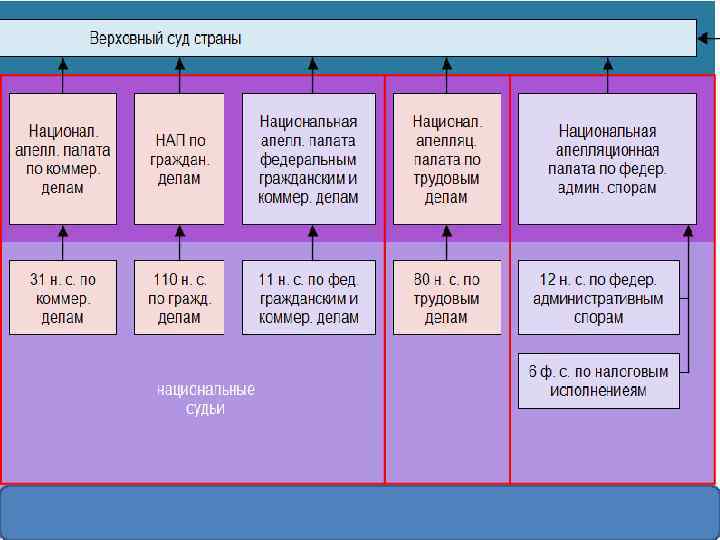 Верховный суд страны

Национал. апелл. палата по коммер. делам

НАП по граждан. делам

Национальная апелл. палата федеральным гражданским и коммер. делам

Национал. апелляц. палата по трудовым делам

Национальная апелляционная палата по федер. админ. спорам

31 н. с. по коммер. делам

110 н. с. по гражд. делам

11 н. с. по фед. гражданским и коммер. делам

80 н. с. по трудовым делам

12 н. с. по федер. административным спорам

6 ф. с. по налоговым исполнениеям

национальные судьи